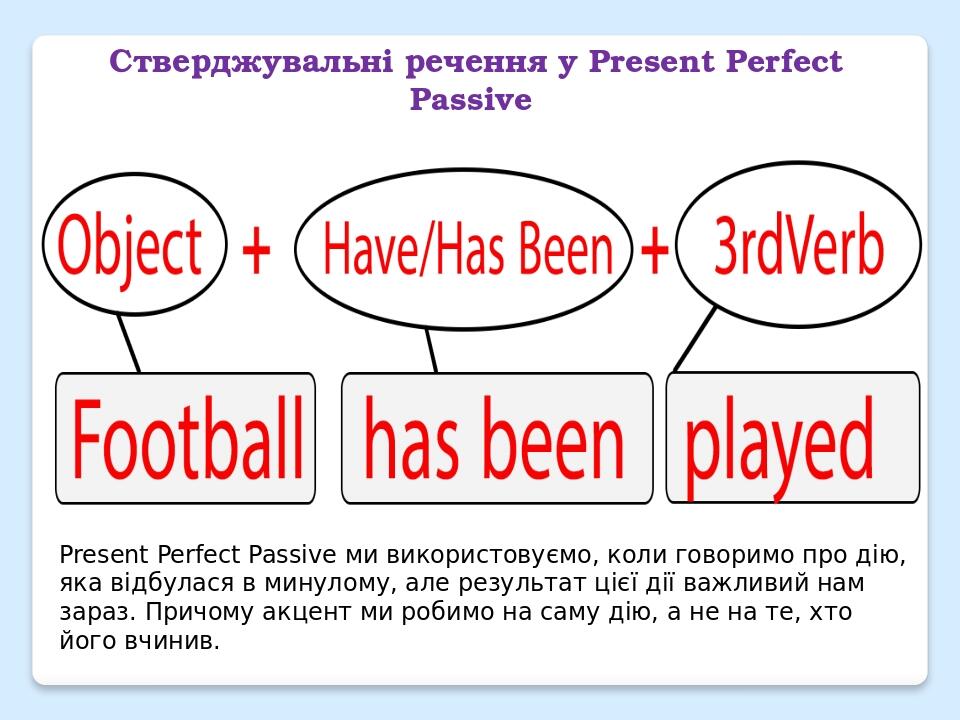 Стверджувальні речення у Present Perfect Passive

Object + Have/Has Been + 3rdVerb

Football

has been

played

Present Perfect Passive ми використовуємо, коли говоримо про дію, яка відбулася в минулому, але результат цієї дії важливий нам зараз. Причому акцент ми робимо на саму дію, а не на те, хто його вчинив.